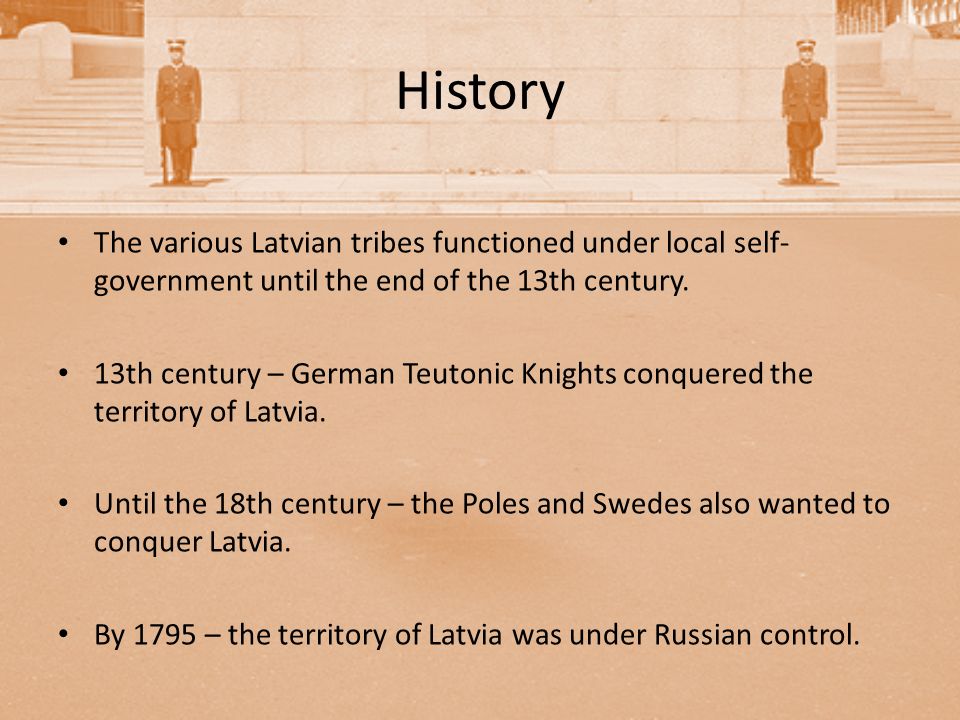 History

• The various Latvian tribes functioned under local self-government until the end of the 13th century.

• 13th century – German Teutonic Knights conquered the territory of Latvia.

• Until the 18th century – the Poles and Swedes also wanted to conquer Latvia.

• By 1795 – the territory of Latvia was under Russian control.